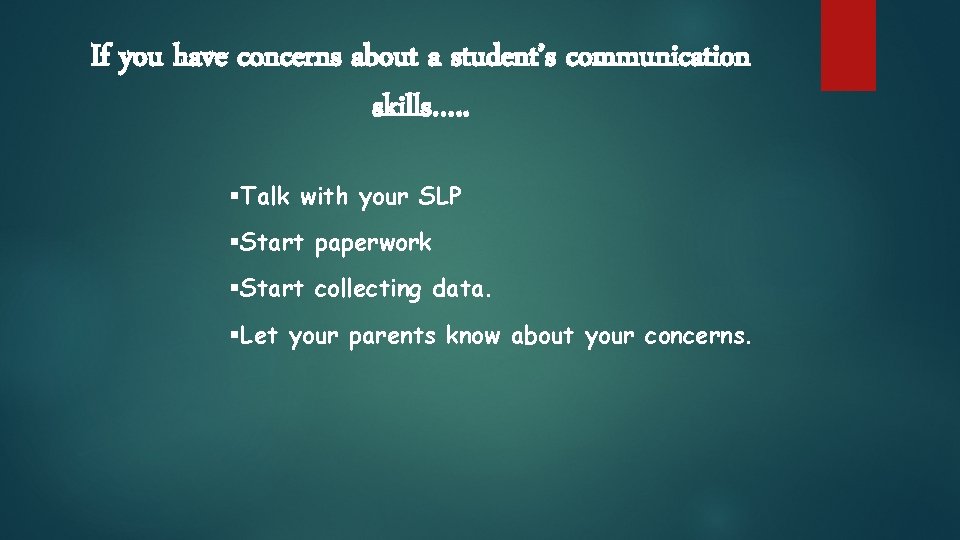 If you have concerns about a student's communication skills…..

▪Talk with your SLP

▪Start paperwork

▪Start collecting data.

▪Let your parents know about your concerns.